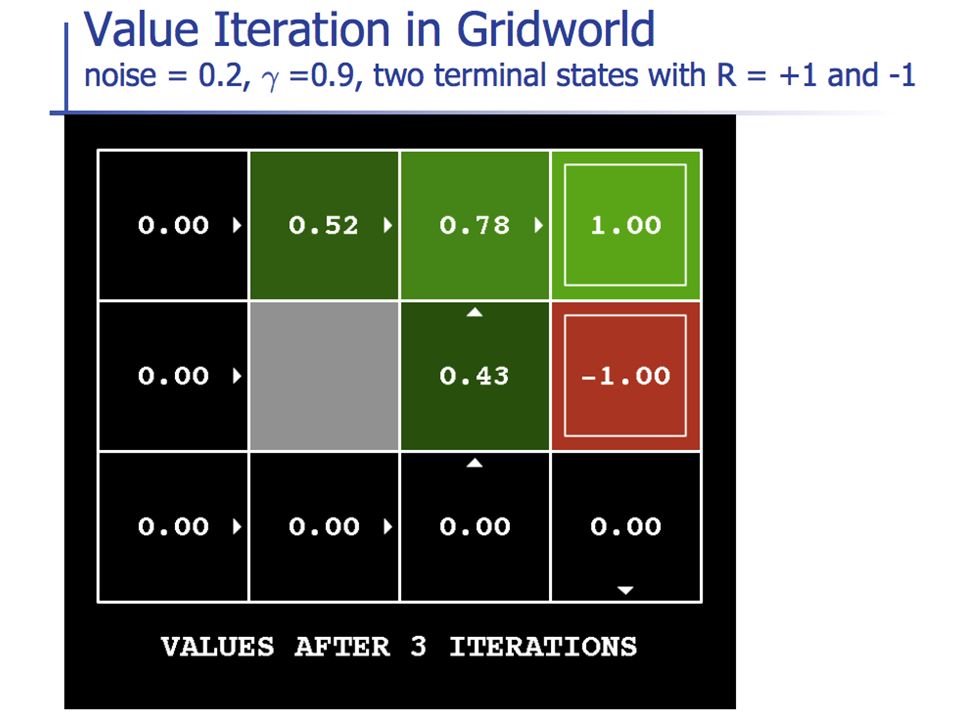 Value Iteration in Gridworld
noise = 0.2, $\gamma$ =0.9, two terminal states with R = +1 and -1

| 0.00 | 0.52 | 0.78 | 1.00 |
|---|---|---|---|
| 0.00 | | 0.43 | -1.00 |
| 0.00 | 0.00 | 0.00 | 0.00 |

VALUES AFTER 3 ITERATIONS